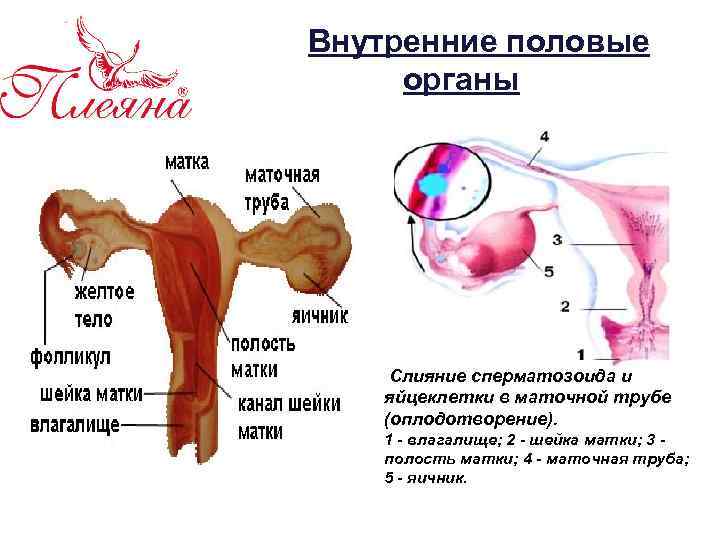 Плеяна®

Внутренние половые органы

матка

маточная труба

желтое тело

яичник

фолликул

полость матки

шейка матки

канал шейки матки

влагалище

4

3

5

2

1

Слияние сперматозоида и яйцеклетки в маточной трубе (оплодотворение).
1 - влагалище; 2 - шейка матки; 3 - полость матки; 4 - маточная труба; 5 - яичник.